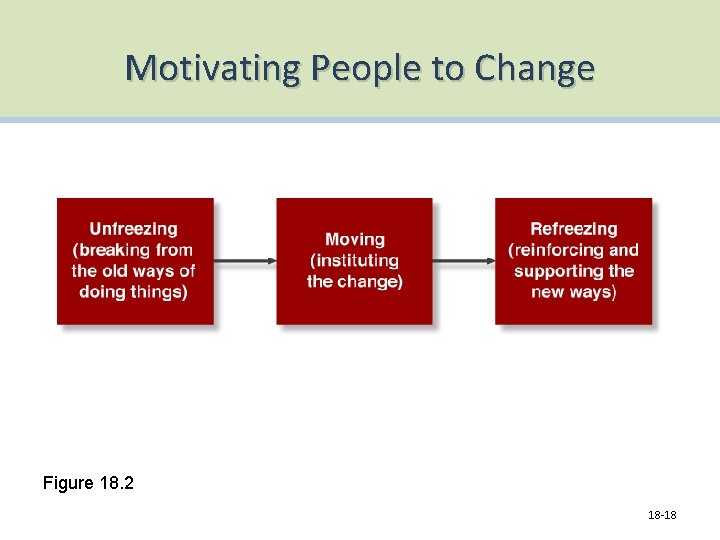 Motivating People to Change

Unfreezing (breaking from the old ways of doing things)

Moving (instituting the change)

Refreezing (reinforcing and supporting the new ways)

Figure 18.2

18-18